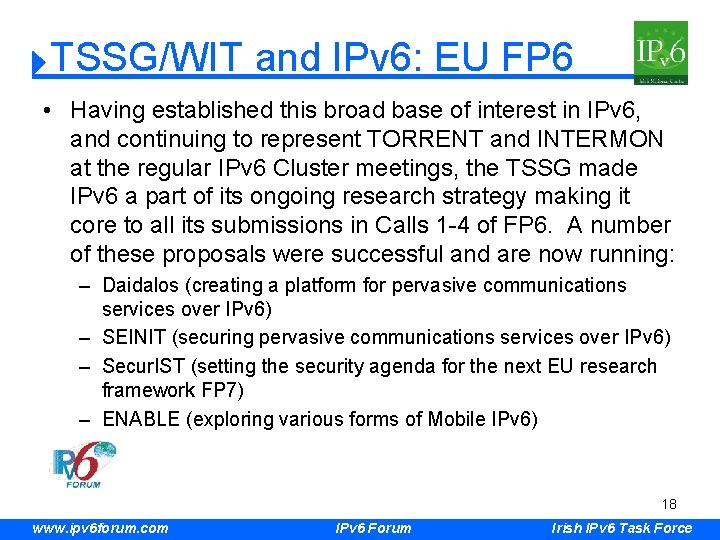 TSSG/WIT and IPv6: EU FP6

IPv6

• Having established this broad base of interest in IPv6, and continuing to represent TORRENT and INTERMON at the regular IPv6 Cluster meetings, the TSSG made IPv6 a part of its ongoing research strategy making it core to all its submissions in Calls 1-4 of FP6. A number of these proposals were successful and are now running:
– Daidalos (creating a platform for pervasive communications services over IPv6)
– SEINIT (securing pervasive communications services over IPv6)
– SecurIST (setting the security agenda for the next EU research framework FP7)
– ENABLE (exploring various forms of Mobile IPv6)

IPv6 FORUM

18

www.ipv6forum.com IPv6 Forum Irish IPv6 Task Force